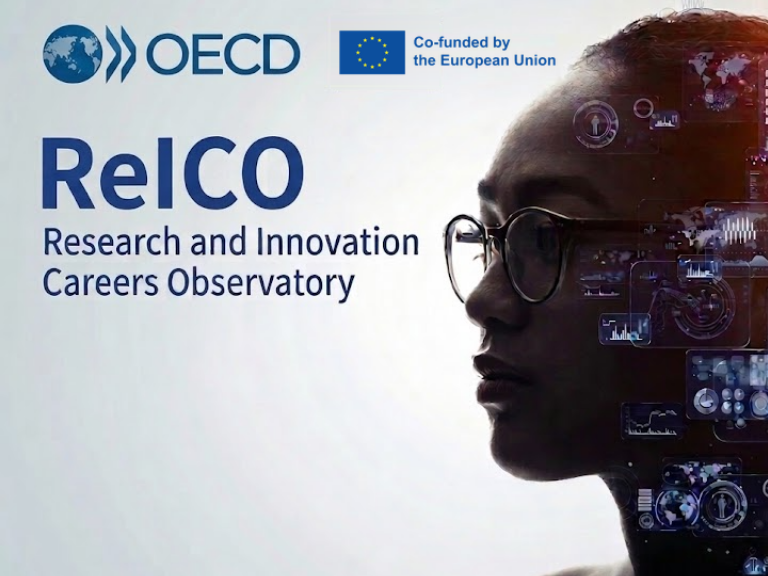 OECD

Co-funded by the European Union

ReICO
Research and Innovation Careers Observatory